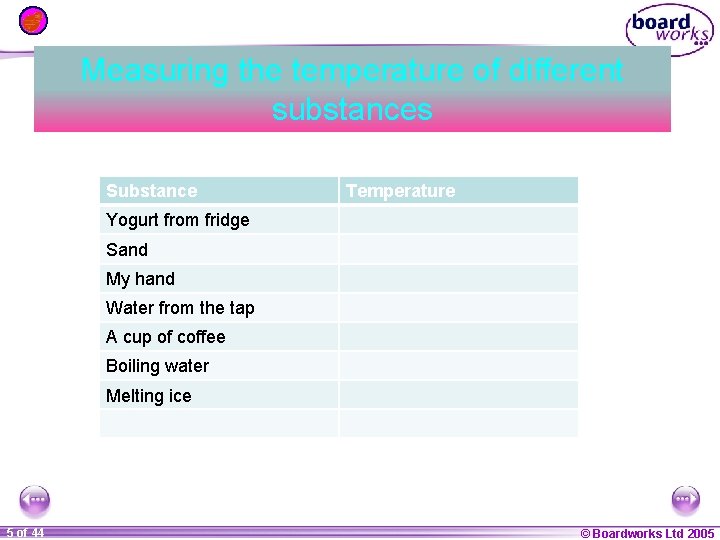 board works

Measuring the temperature of different substances

| Substance | Temperature |
|---|---|
| Yogurt from fridge | |
| Sand | |
| My hand | |
| Water from the tap | |
| A cup of coffee | |
| Boiling water | |
| Melting ice | |
| | |

5 of 44

© Boardworks Ltd 2005